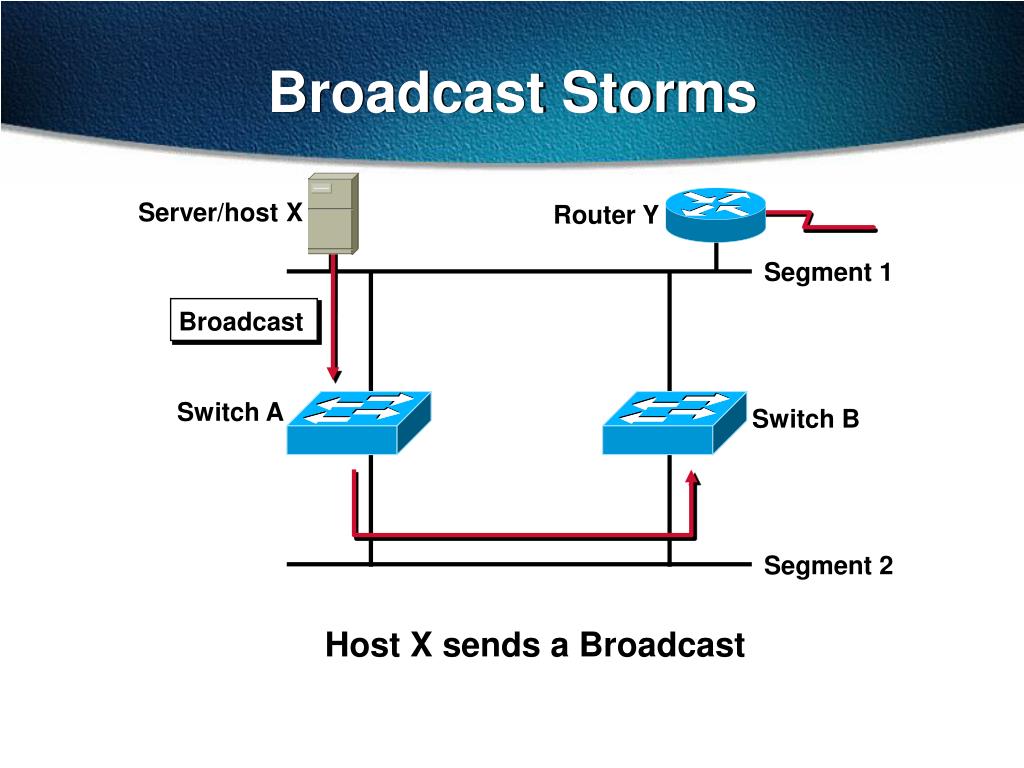 Broadcast Storms

Server/host X

Router Y

Segment 1

Broadcast

Switch A

Switch B

Segment 2

Host X sends a Broadcast